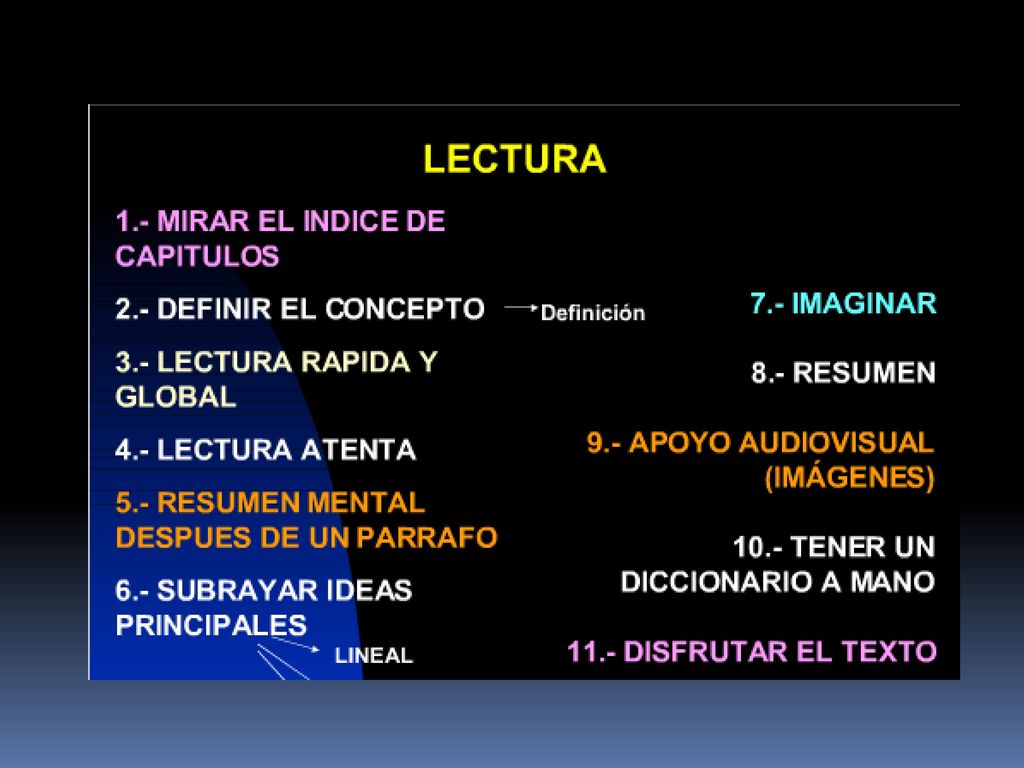 LECTURA

1.- MIRAR EL INDICE DE CAPITULOS

2.- DEFINIR EL CONCEPTO → Definición

3.- LECTURA RAPIDA Y GLOBAL

4.- LECTURA ATENTA

5.- RESUMEN MENTAL DESPUES DE UN PARRAFO

6.- SUBRAYAR IDEAS PRINCIPALES

LINEAL

7.- IMAGINAR

8.- RESUMEN

9.- APOYO AUDIOVISUAL (IMÁGENES)

10.- TENER UN DICCIONARIO A MANO

11.- DISFRUTAR EL TEXTO